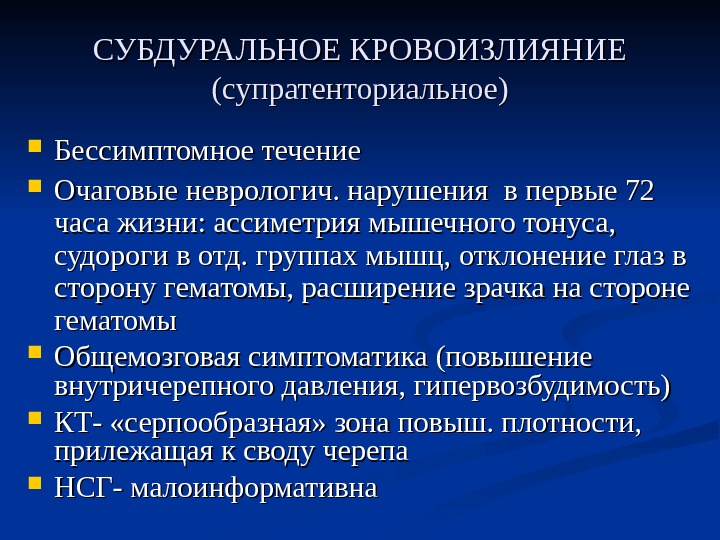 СУБДУРАЛЬНОЕ КРОВОИЗЛИЯНИЕ
(супратенториальное)

- Бессимптомное течение
- Очаговые неврологич. нарушения в первые 72 часа жизни: ассиметрия мышечного тонуса, судороги в отд. группах мышц, отклонение глаз в сторону гематомы, расширение зрачка на стороне гематомы
- Общемозговая симптоматика (повышение внутричерепного давления, гипервозбудимость)
- КТ- «серпообразная» зона повыш. плотности, прилежащая к своду черепа
- НСГ- малоинформативна